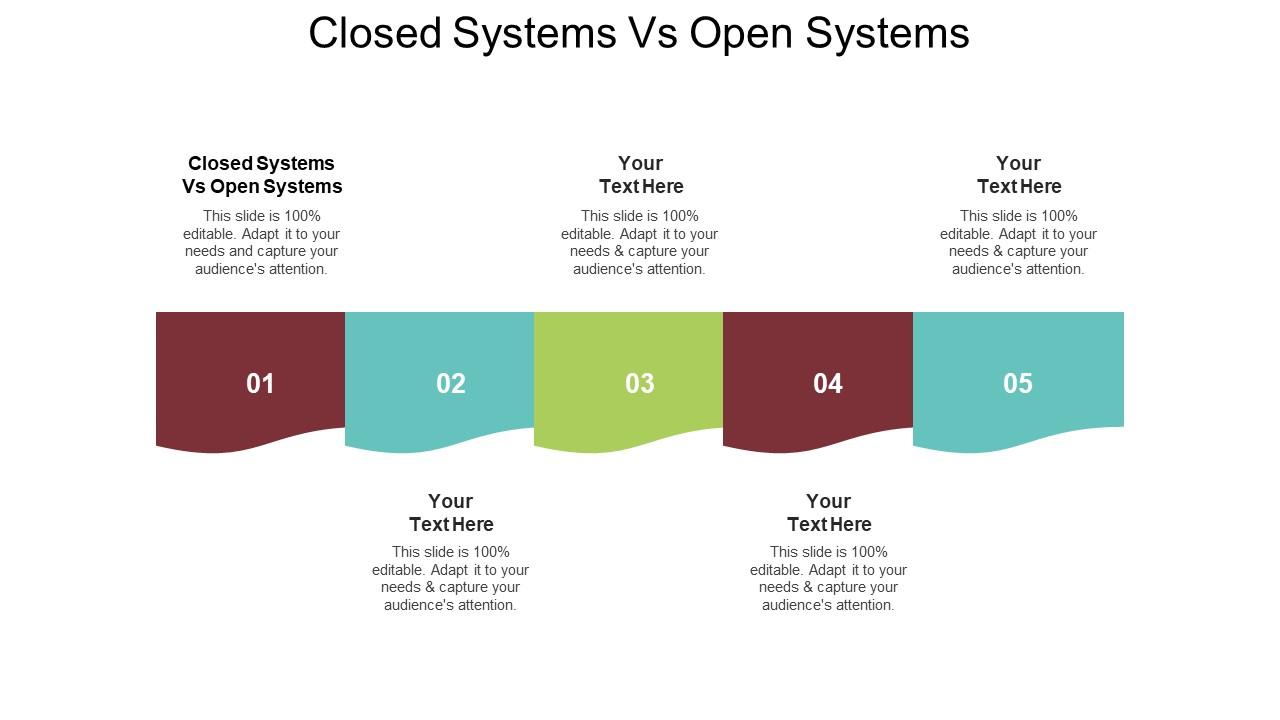 Closed Systems Vs Open Systems

Closed Systems Vs Open Systems

This slide is 100% editable. Adapt it to your needs and capture your audience's attention.

Your Text Here

This slide is 100% editable. Adapt it to your needs & capture your audience's attention.

Your Text Here

This slide is 100% editable. Adapt it to your needs & capture your audience's attention.

01

02

03

04

05

Your Text Here

This slide is 100% editable. Adapt it to your needs & capture your audience's attention.

Your Text Here

This slide is 100% editable. Adapt it to your needs & capture your audience's attention.